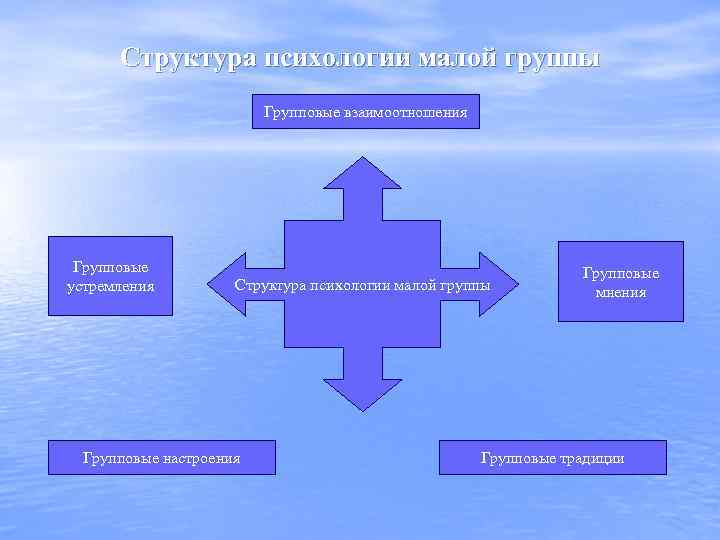 Структура психологии малой группы

Групповые взаимоотношения

Групповые устремления

Структура психологии малой группы

Групповые мнения

Групповые настроения

Групповые традиции